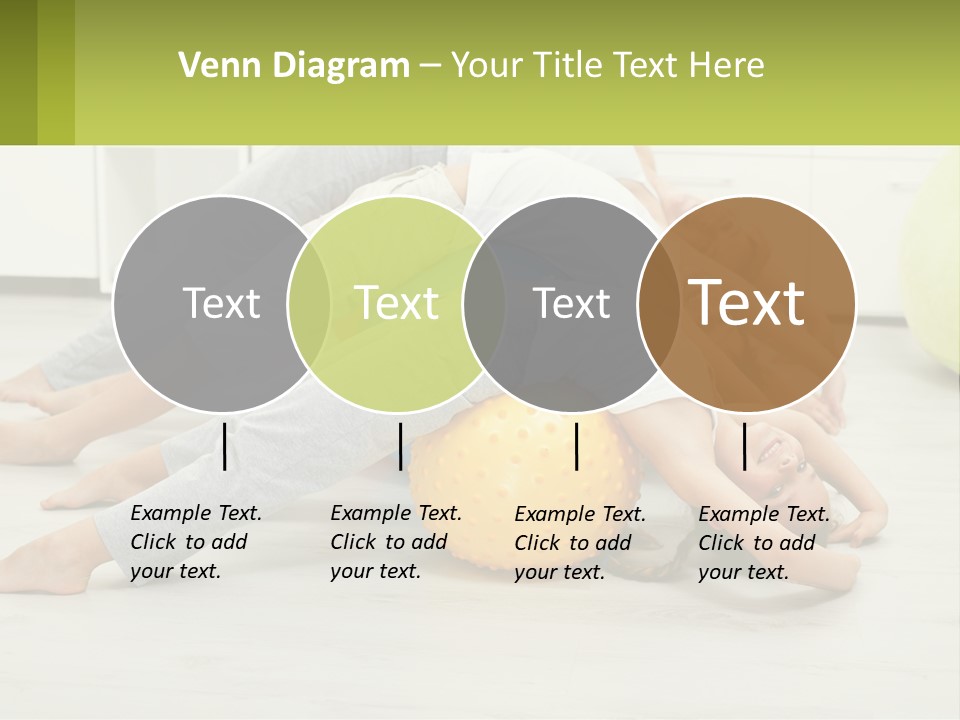 Venn Diagram – Your Title Text Here

Text

Text

Text

Text

Example Text. Click to add your text.

Example Text. Click to add your text.

Example Text. Click to add your text.

Example Text. Click to add your text.